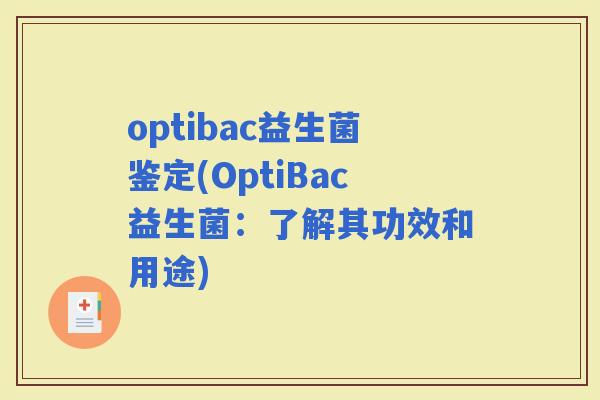 optibac益生菌鉴定(OptiBac益生菌：了解其功效和用途)